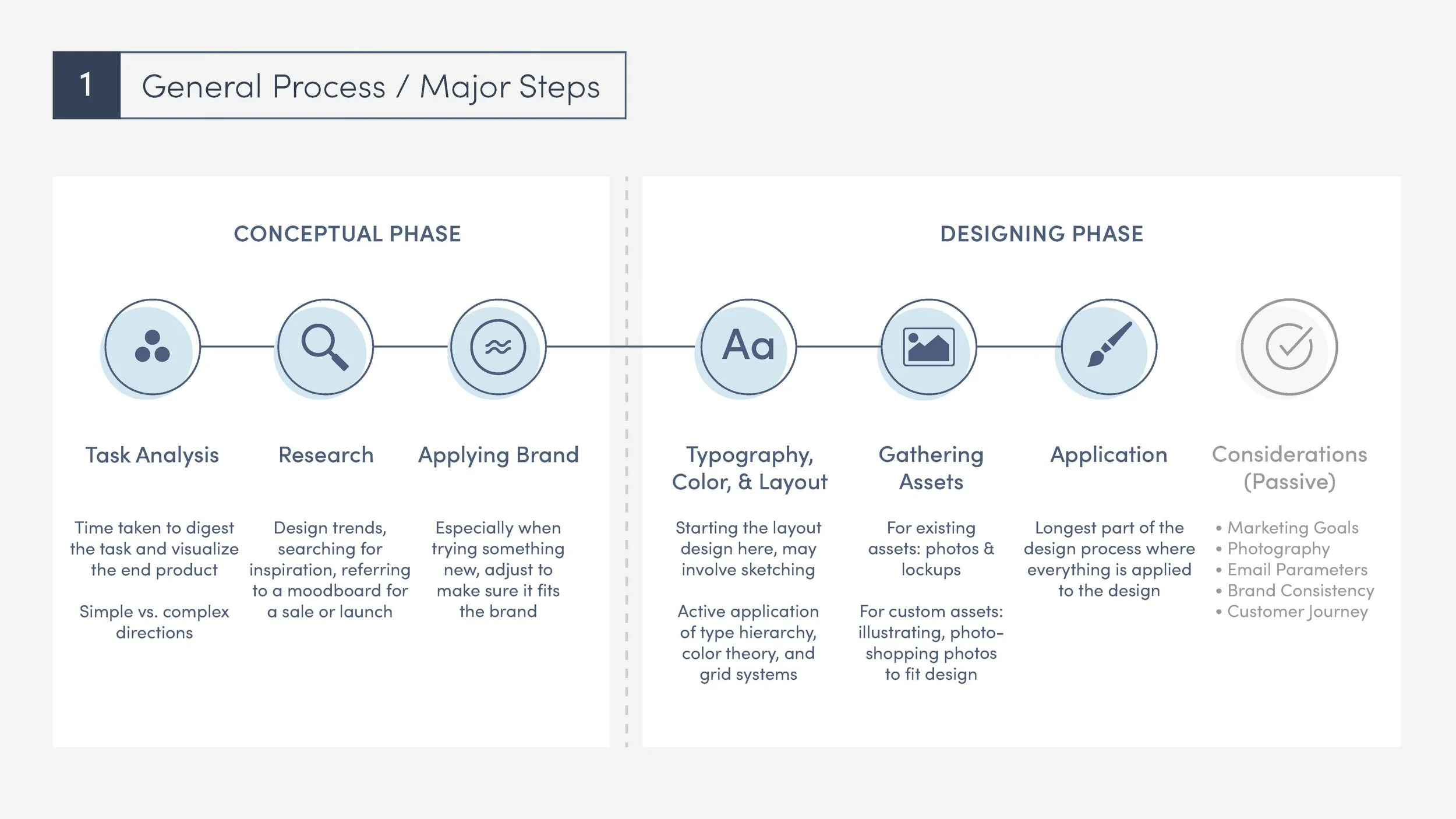 1 General Process / Major Steps

CONCEPTUAL PHASE

Task Analysis

Time taken to digest the task and visualize the end product

Simple vs. complex directions

Research

Design trends, searching for inspiration, referring to a moodboard for a sale or launch

Applying Brand

Especially when trying something new, adjust to make sure it fits the brand

DESIGNING PHASE

Aa

Typography, Color, & Layout

Starting the layout design here, may involve sketching

Active application of type hierarchy, color theory, and grid systems

Gathering Assets

For existing assets: photos & lockups

For custom assets: illustrating, photoshopping photos to fit design

Application

Longest part of the design process where everything is applied to the design

Considerations (Passive)

• Marketing Goals
• Photography
• Email Parameters
• Brand Consistency
• Customer Journey